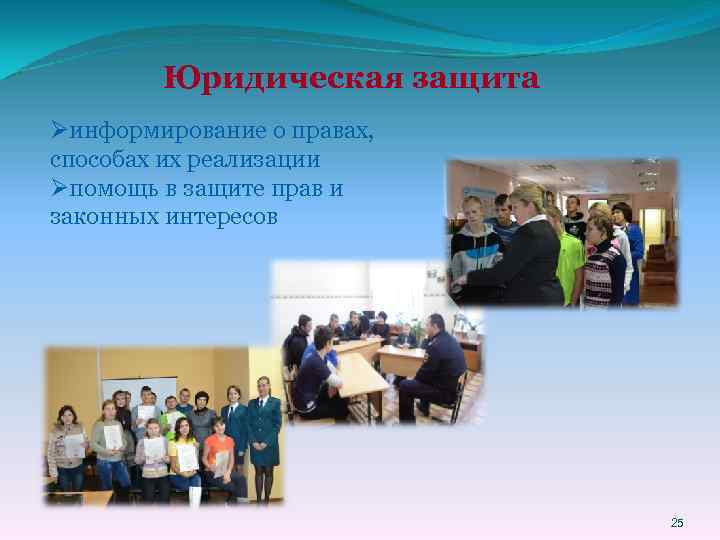 Юридическая защита

➢информирование о правах, способах их реализации
➢помощь в защите прав и законных интересов

25